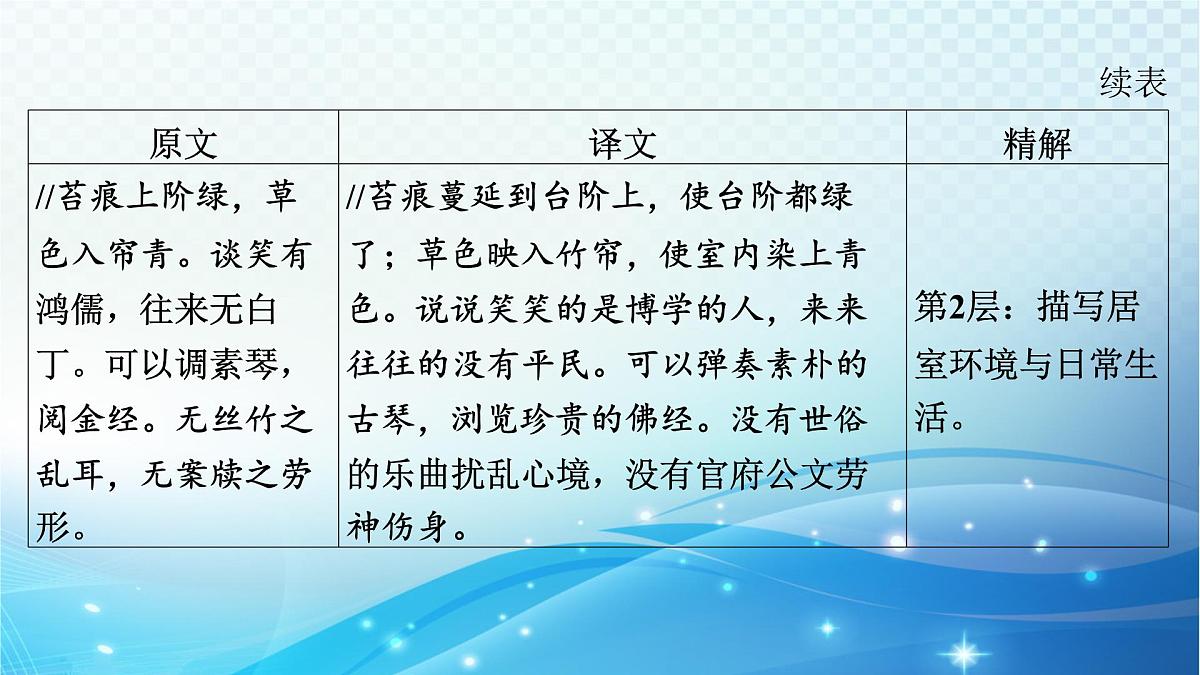 续表

| 原文 | 译文 | 精解 |
|---|---|---|
| //苔痕上阶绿，草色入帘青。谈笑有鸿儒，往来无白丁。可以调素琴，阅金经。无丝竹之乱耳，无案牍之劳形。 | //苔痕蔓延到台阶上，使台阶都绿了；草色映入竹帘，使室内染上青色。说说笑笑的是博学的人，来来往往的没有平民。可以弹奏素朴的古琴，浏览珍贵的佛经。没有世俗的乐曲扰乱心境，没有官府公文劳神伤身。 | 第2层：描写居室环境与日常生活。 |